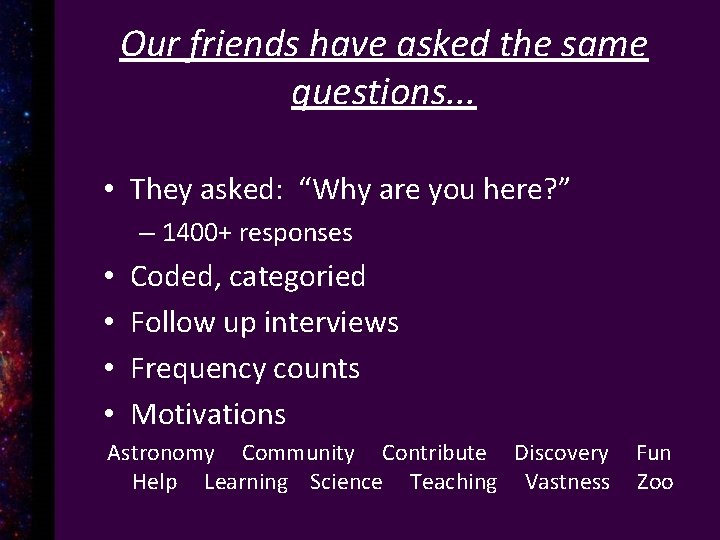 Our friends have asked the same questions...

• They asked: “Why are you here?”
– 1400+ responses
• Coded, categoried
• Follow up interviews
• Frequency counts
• Motivations

Astronomy Community Contribute Discovery Fun Help Learning Science Teaching Vastness Zoo